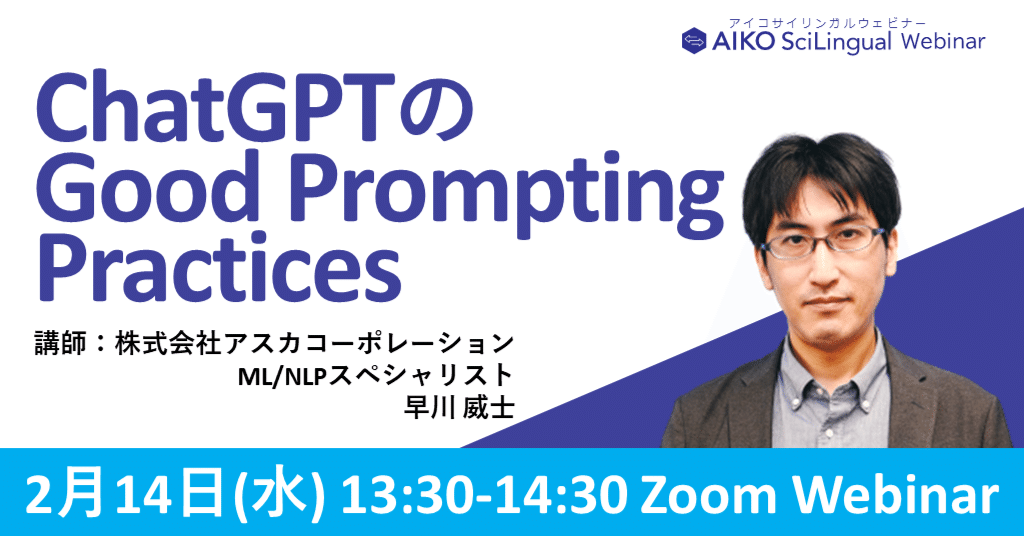 アイコサイリンガルウェビナー
AIKO SciLingual Webinar

ChatGPTの Good Prompting Practices

講師：株式会社アスカコーポレーション
ML/NLPスペシャリスト
早川 威士

2月14日(水) 13:30-14:30 Zoom Webinar